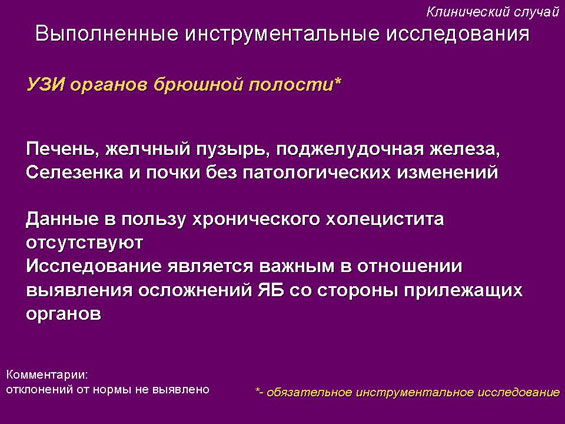 Клинический случай

Выполненные инструментальные исследования

УЗИ органов брюшной полости*

Печень, желчный пузырь, поджелудочная железа, Селезенка и почки без патологических изменений

Данные в пользу хронического холецистита отсутствуют
Исследование является важным в отношении выявления осложнений ЯБ со стороны прилежащих органов

Комментарии:
отклонений от нормы не выявлено

*- обязательное инструментальное исследование